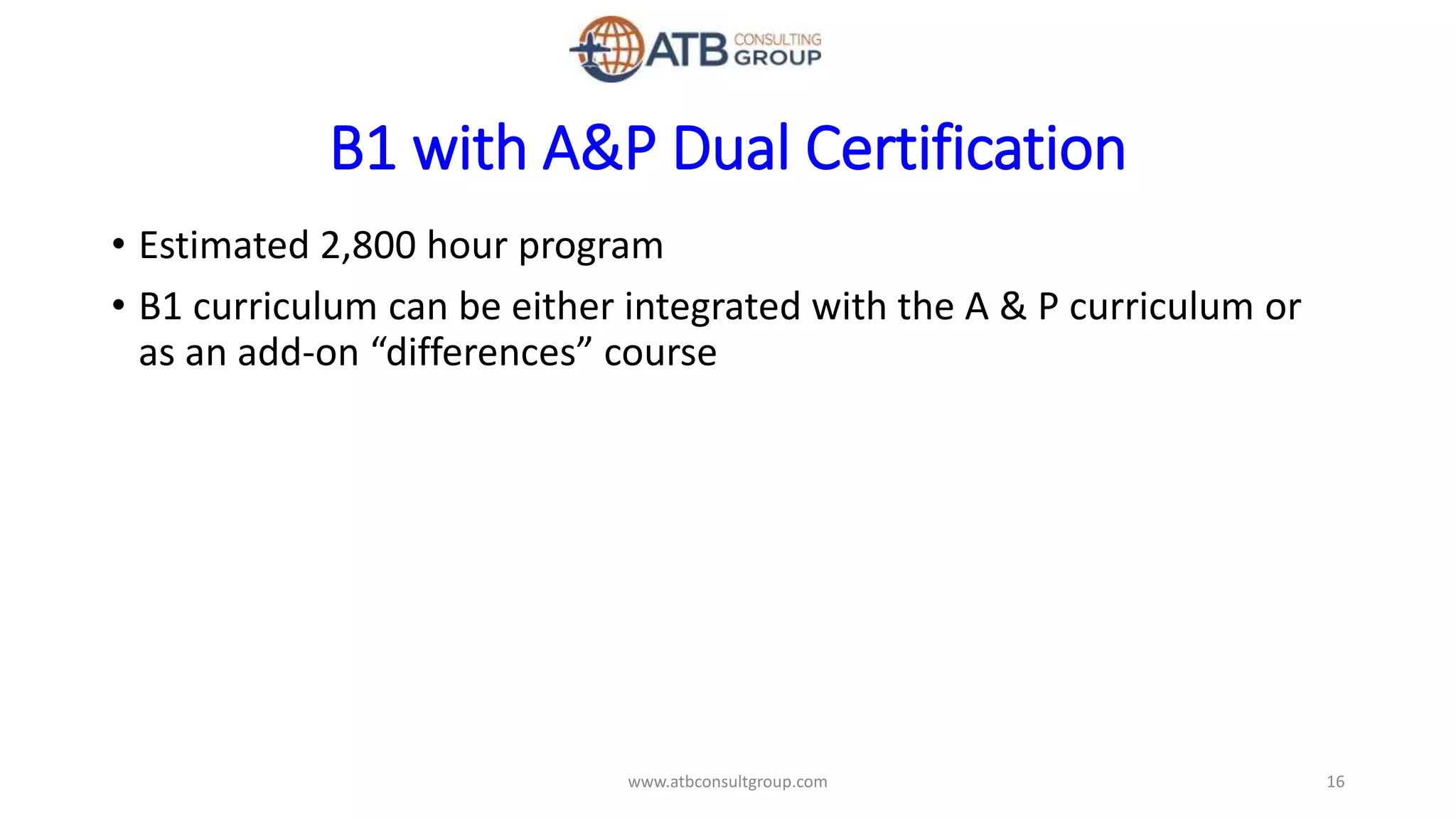 ATB CONSULTING GROUP

B1 with A&P Dual Certification

• Estimated 2,800 hour program
• B1 curriculum can be either integrated with the A & P curriculum or as an add-on “differences” course

www.atbconsultgroup.com

16